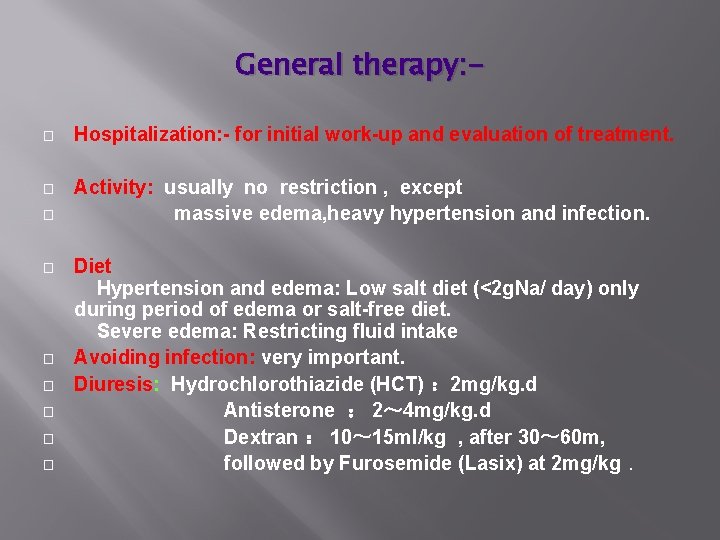 General therapy:-

□ Hospitalization:- for initial work-up and evaluation of treatment.

□ Activity: usually no restriction , except
□ massive edema,heavy hypertension and infection.

□ Diet
Hypertension and edema: Low salt diet (<2gNa/ day) only during period of edema or salt-free diet.
Severe edema: Restricting fluid intake
□ Avoiding infection: very important.
□ Diuresis: Hydrochlorothiazide (HCT) ：2mg/kg.d
□ Antisterone ： 2～4mg/kg.d
□ Dextran ： 10～15ml/kg , after 30～60m,
□ followed by Furosemide (Lasix) at 2mg/kg .